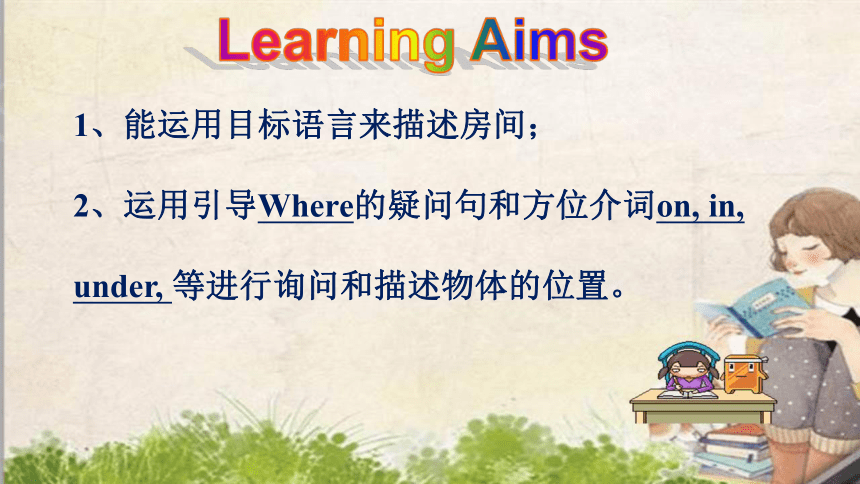 Learning Aims

1、能运用目标语言来描述房间；

2、运用引导Where的疑问句和方位介词on, in, under, 等进行询问和描述物体的位置。